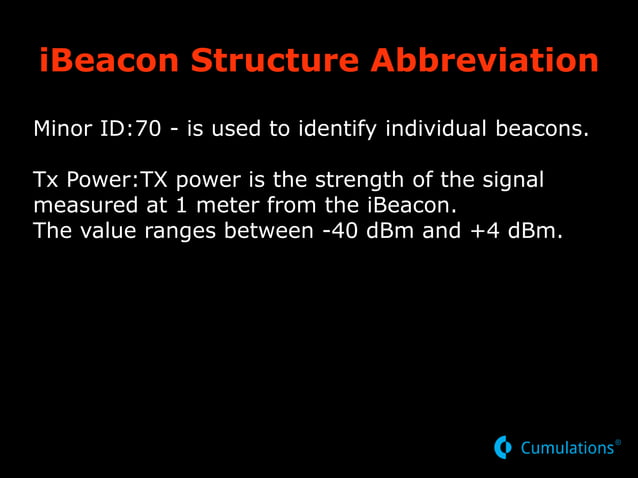 iBeacon Structure Abbreviation

Minor ID:70 - is used to identify individual beacons.

Tx Power:TX power is the strength of the signal measured at 1 meter from the iBeacon.
The value ranges between -40 dBm and +4 dBm.

Cumulations®